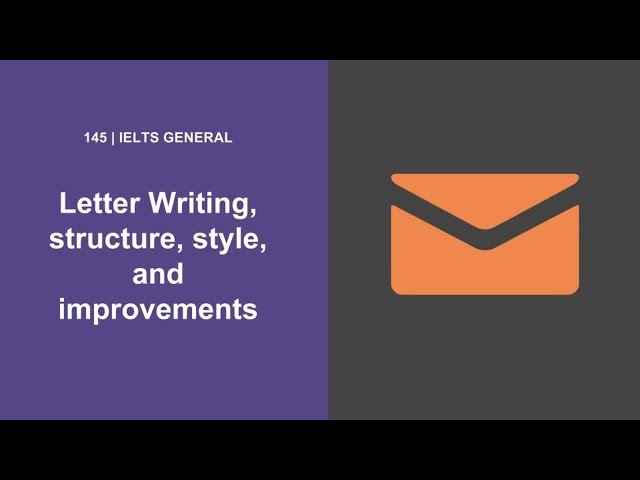 145 | IELTS GENERAL

Letter Writing, structure, style, and improvements